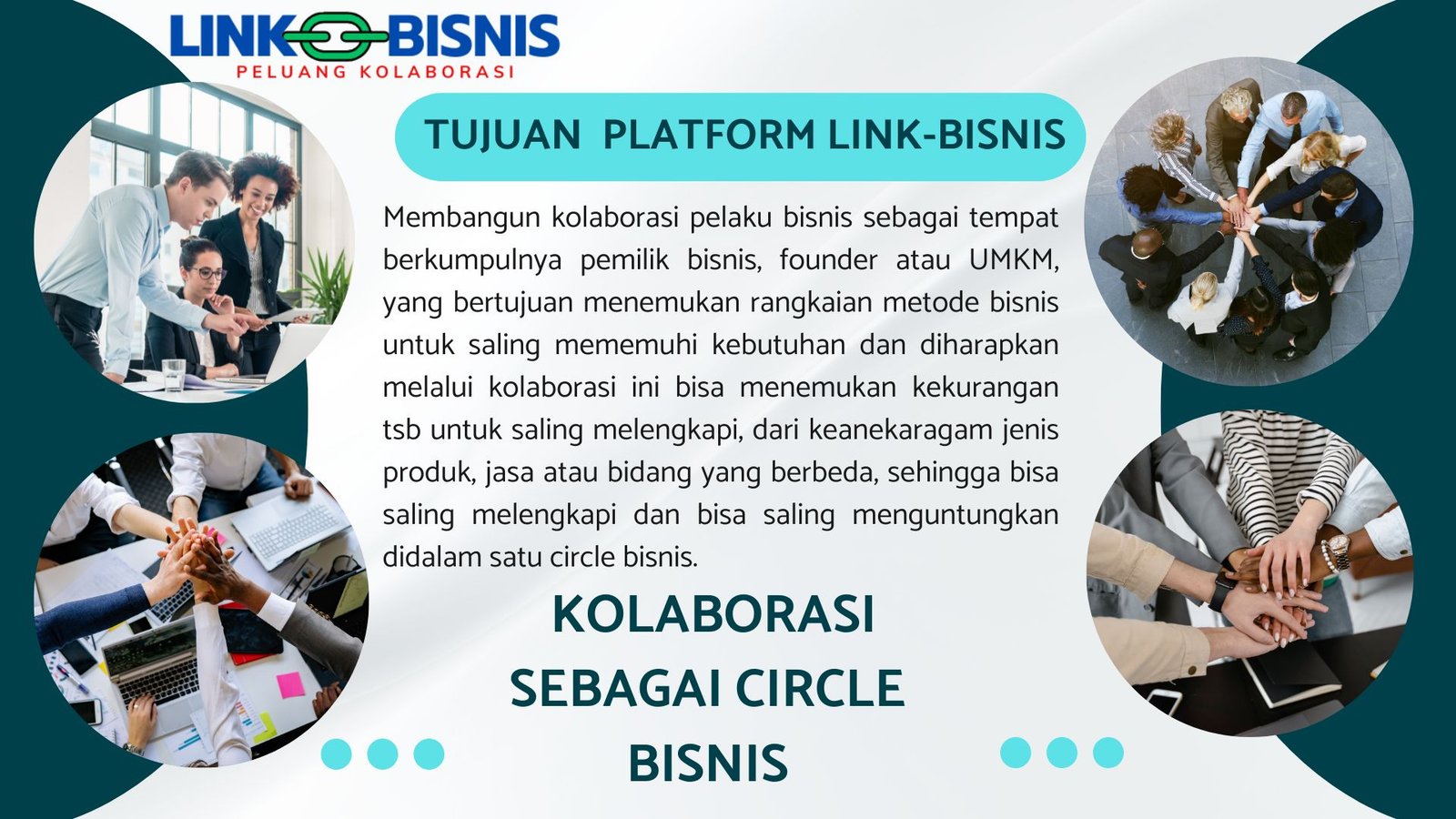 LINK BISNIS
PELUANG KOLABORASI

TUJUAN PLATFORM LINK-BISNIS

Membangun kolaborasi pelaku bisnis sebagai tempat berkumpulnya pemilik bisnis, founder atau UMKM, yang bertujuan menemukan rangkaian metode bisnis untuk saling mememuhi kebutuhan dan diharapkan melalui kolaborasi ini bisa menemukan kekurangan tsb untuk saling melengkapi, dari keanekaragam jenis produk, jasa atau bidang yang berbeda, sehingga bisa saling melengkapi dan bisa saling menguntungkan didalam satu circle bisnis.

KOLABORASI SEBAGAI CIRCLE BISNIS